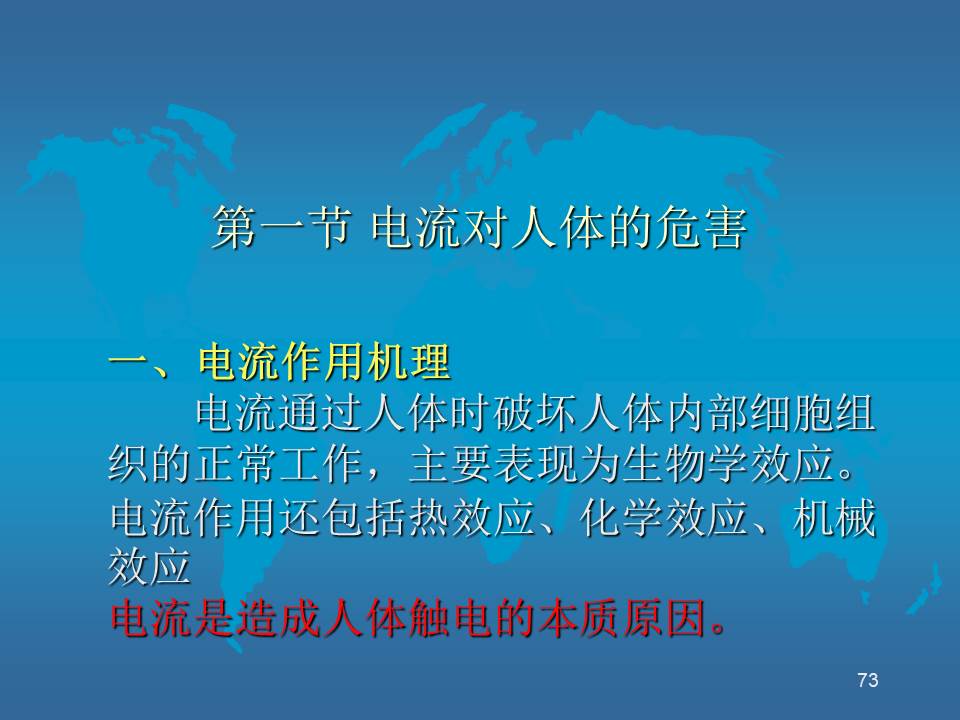 第一节 电流对人体的危害

一、电流作用机理

电流通过人体时破坏人体内部细胞组织的正常工作，主要表现为生物学效应。电流作用还包括热效应、化学效应、机械效应

电流是造成人体触电的本质原因。

73